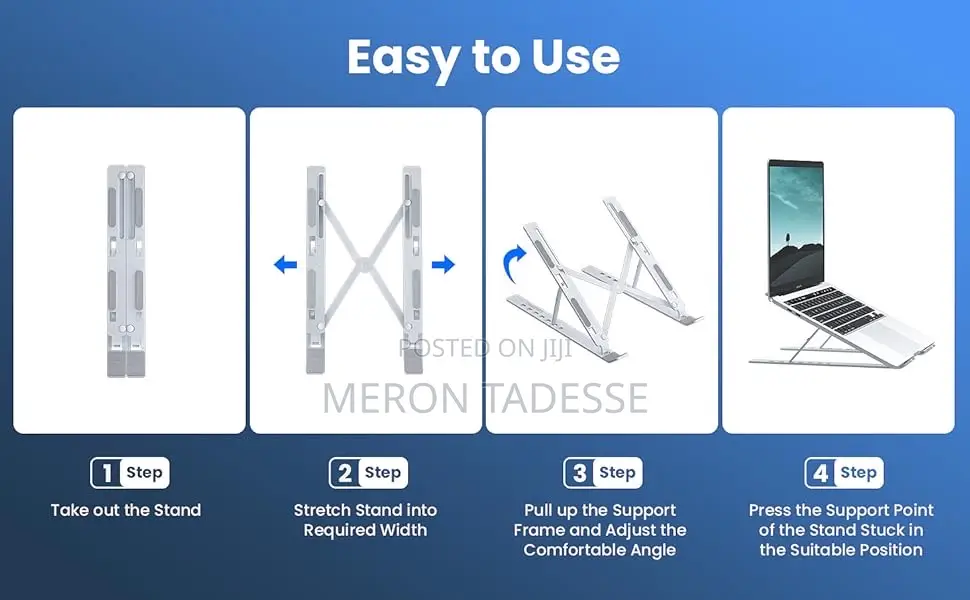 Easy to Use

POSTED ON JIJI
MERON TADESSE

1 Step
Take out the Stand

2 Step
Stretch Stand into Required Width

3 Step
Pull up the Support Frame and Adjust the Comfortable Angle

4 Step
Press the Support Point of the Stand Stuck in the Suitable Position